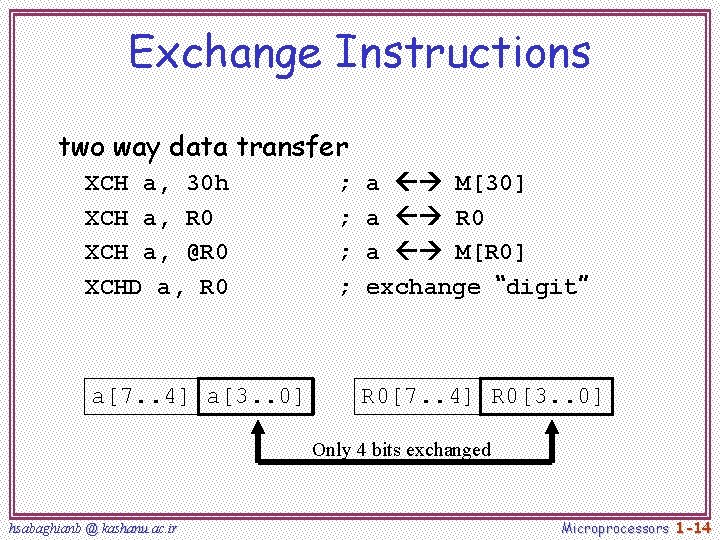 Exchange Instructions

two way data transfer

XCH a, 30h ; a ←→ M[30]

XCH a, R0 ; a ←→ R0

XCH a, @R0 ; a ←→ M[R0]

XCHD a, R0 ; exchange "digit"

a[7..4] a[3..0] R0[7..4] R0[3..0]

Only 4 bits exchanged

hsabaghianb @ kashanu.ac.ir

Microprocessors 1-14